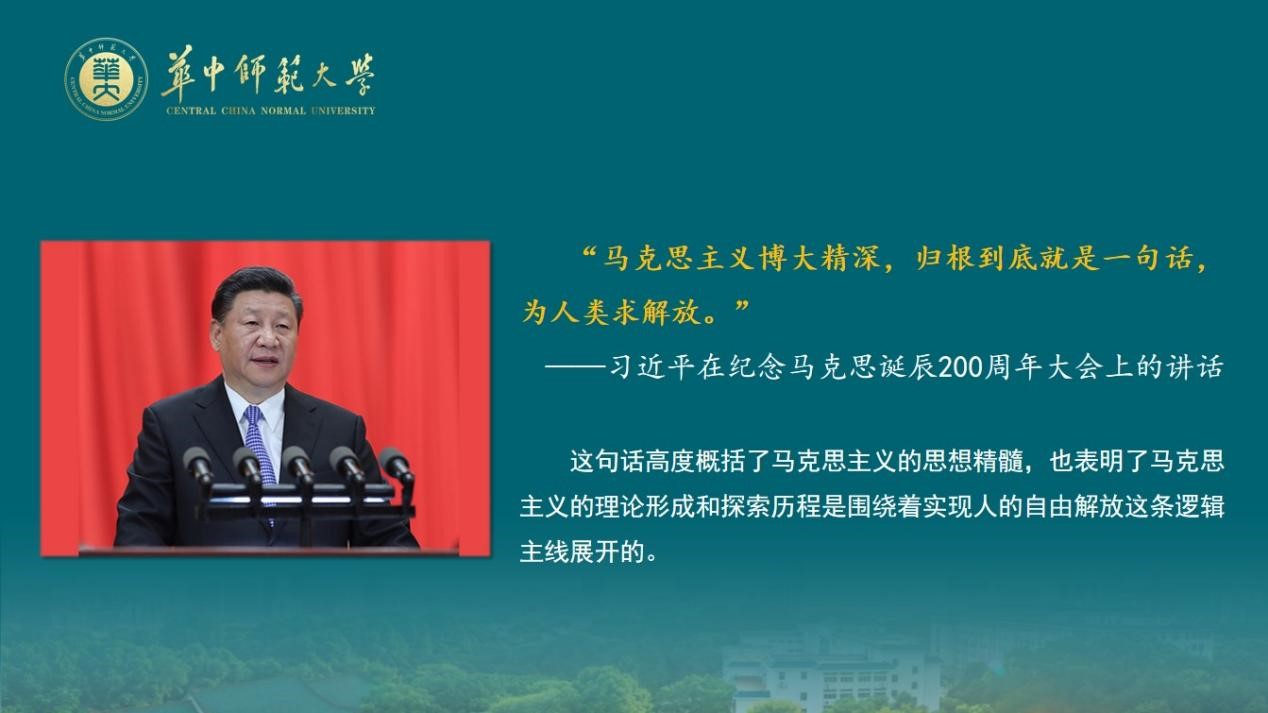 華中師範大學
CENTRAL CHINA NORMAL UNIVERSITY

“马克思主义博大精深，归根到底就是一句话，为人类求解放。”

——习近平在纪念马克思诞辰200周年大会上的讲话

这句话高度概括了马克思主义的思想精髓，也表明了马克思主义的理论形成和探索历程是围绕着实现人的自由解放这条逻辑主线展开的。